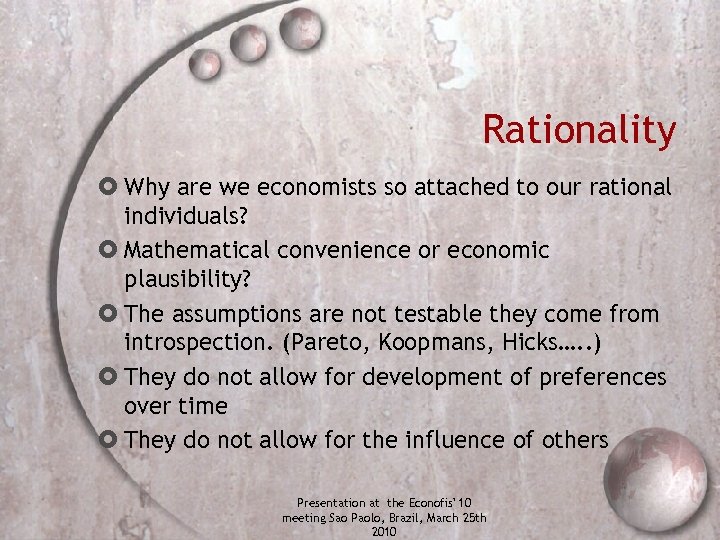 Rationality

Why are we economists so attached to our rational individuals?

Mathematical convenience or economic plausibility?

The assumptions are not testable they come from introspection. (Pareto, Koopmans, Hicks…..)

They do not allow for development of preferences over time

They do not allow for the influence of others

Presentation at the Econofis'10 meeting Sao Paolo, Brazil, March 25th 2010